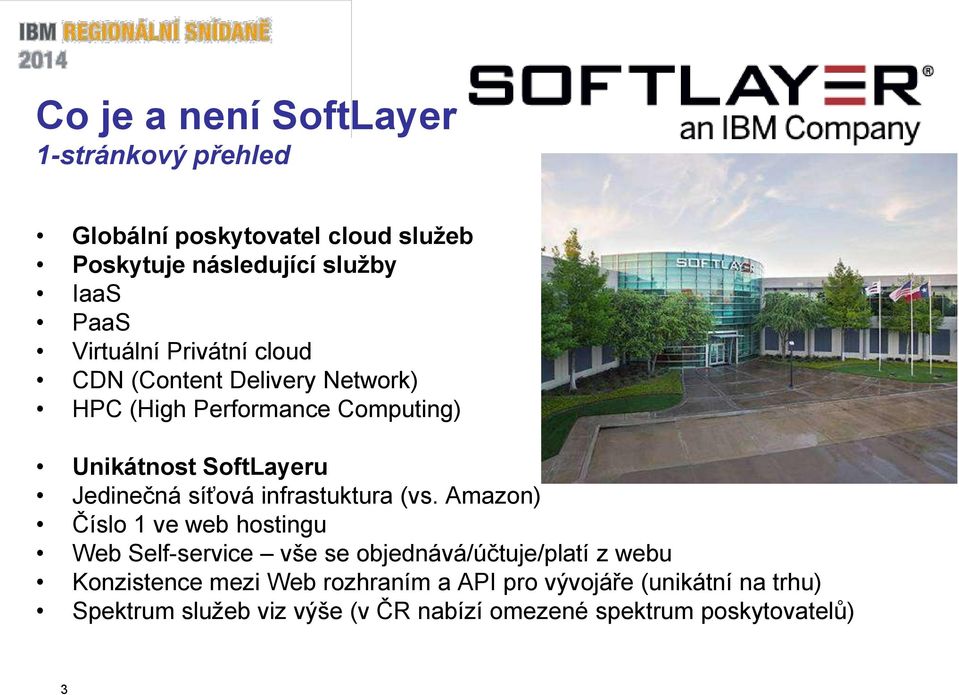 IBM REGIONÁLNÍ SNÍDANĚ
2014

SOFTLAYER®
an IBM Company

Co je a není SoftLayer
1-stránkový přehled

SOFTLAYER

• Globální poskytovatel cloud služeb
• Poskytuje následující služby
• IaaS
• PaaS
• Virtuální Privátní cloud
• CDN (Content Delivery Network)
• HPC (High Performance Computing)

• Unikátnost SoftLayeru
• Jedinečná síťová infrastuktura (vs. Amazon)
• Číslo 1 ve web hostingu
• Web Self-service – vše se objednává/účtuje/platí z webu
• Konzistence mezi Web rozhraním a API pro vývojáře (unikátní na trhu)
• Spektrum služeb viz výše (v ČR nabízí omezené spektrum poskytovatelů)

3